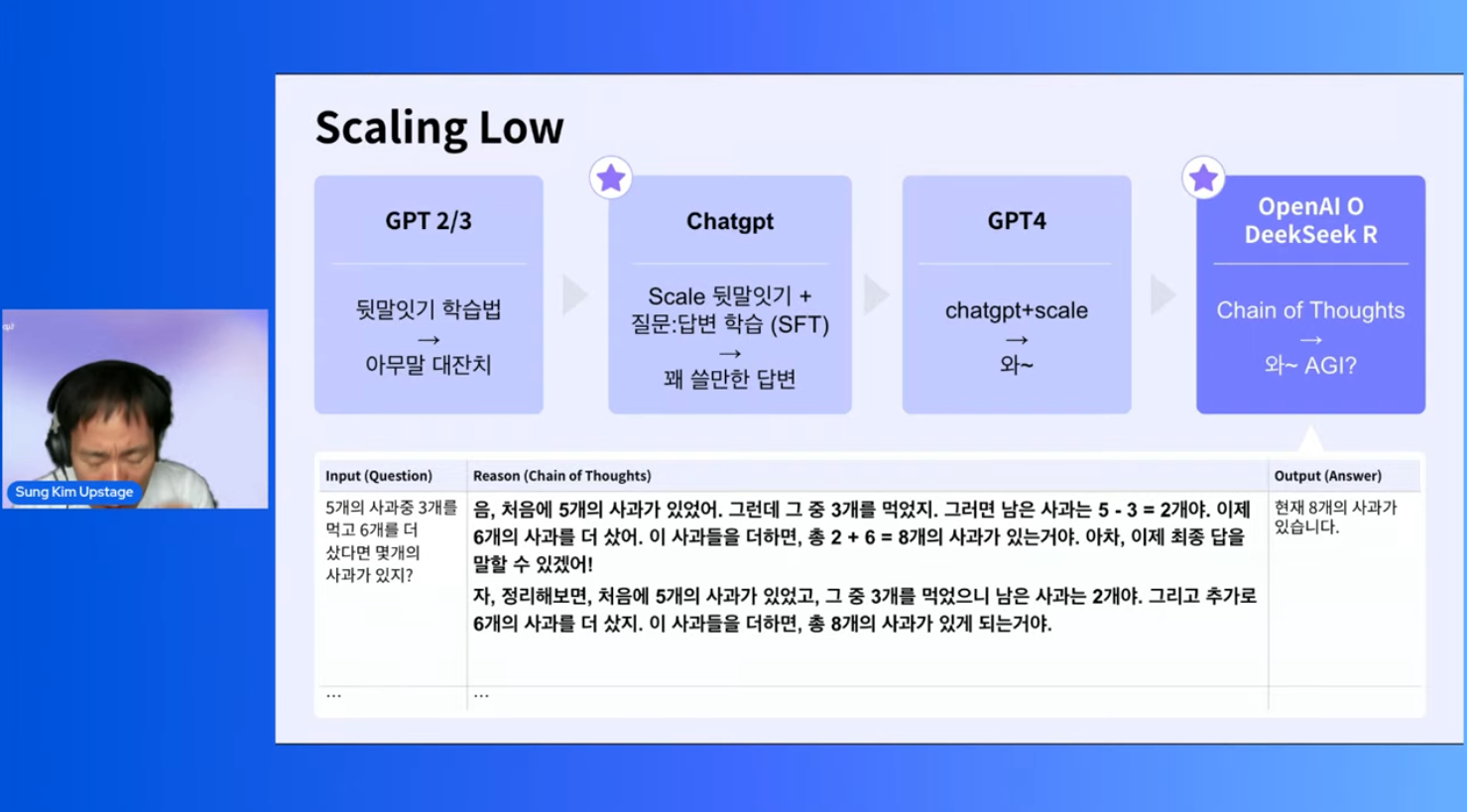 Sung Kim Upstage

Scaling Low

GPT 2/3

뒷말잇기 학습법
→
아무말 대잔치

Chatgpt

Scale 뒷말잇기 +
질문:답변 학습 (SFT)
→
꽤 쓸만한 답변

GPT4

chatgpt+scale
→
와~

OpenAI O
DeekSeek R

Chain of Thoughts
→
와~ AGI?

| Input (Question) | Reason (Chain of Thoughts) | Output (Answer) |
|---|---|---|
| 5개의 사과중 3개를 먹고 6개를 더 샀다면 몇개의 사과가 있지? | 음, 처음에 5개의 사과가 있었어. 그런데 그 중 3개를 먹었지. 그러면 남은 사과는 5 - 3 = 2개야. 이제 6개의 사과를 더 샀어. 이 사과들을 더하면, 총 2 + 6 = 8개의 사과가 있는거야. 아차, 이제 최종 답을 말할 수 있겠어! 자, 정리해보면, 처음에 5개의 사과가 있었고, 그 중 3개를 먹었으니 남은 사과는 2개야. 그리고 추가로 6개의 사과를 더 샀지. 이 사과들을 더하면, 총 8개의 사과가 있게 되는거야. | 현재 8개의 사과가 있습니다. |
| ... | ... | |